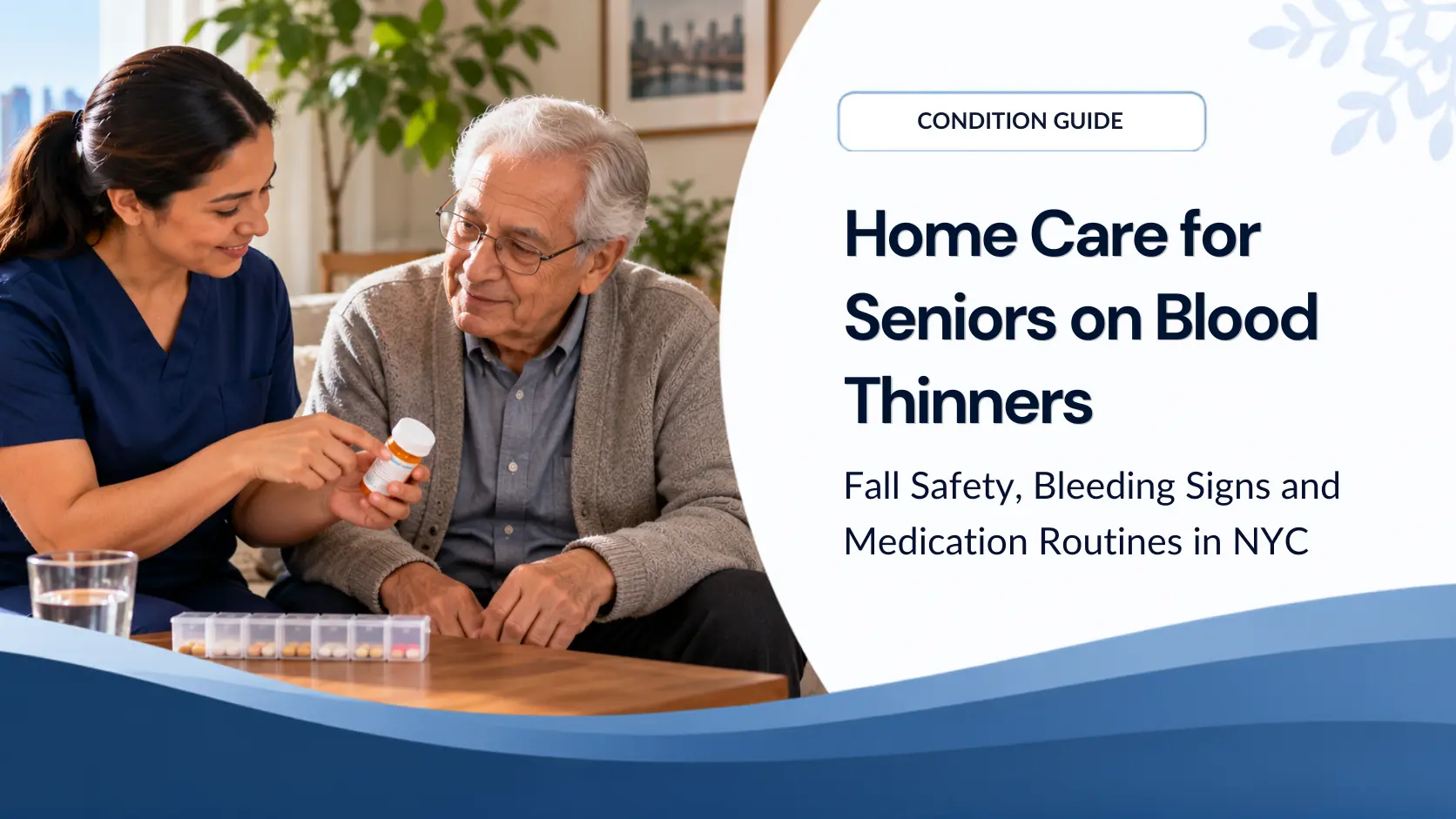 CONDITION GUIDE

Home Care for Seniors on Blood Thinners

Fall Safety, Bleeding Signs and Medication Routines in NYC